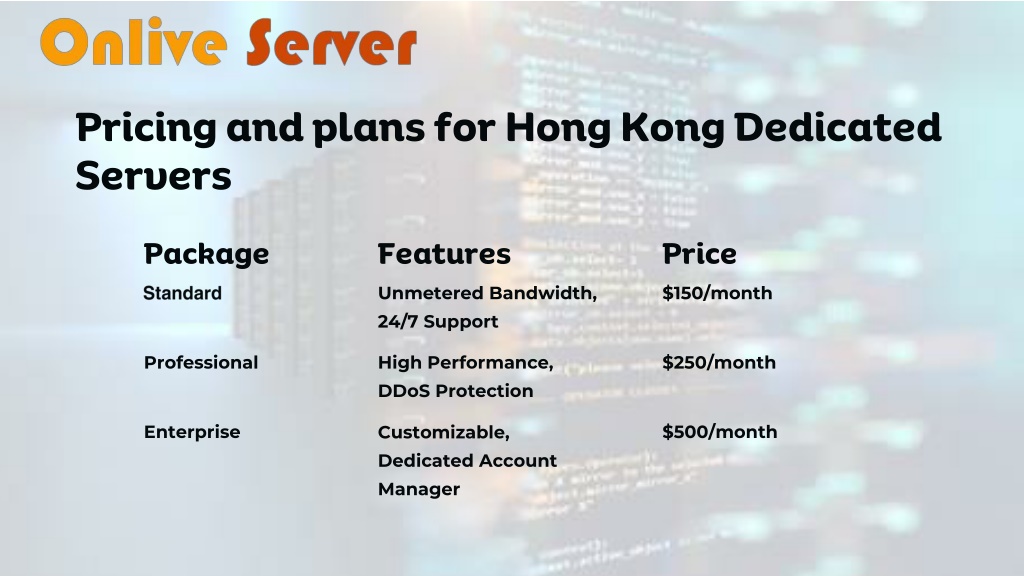 Onlive Server

Pricing and plans for Hong Kong Dedicated Servers

| Package | Features | Price |
|---|---|---|
| Standard | Unmetered Bandwidth, 24/7 Support | \$150/month |
| Professional | High Performance, DDoS Protection | \$250/month |
| Enterprise | Customizable, Dedicated Account Manager | \$500/month |